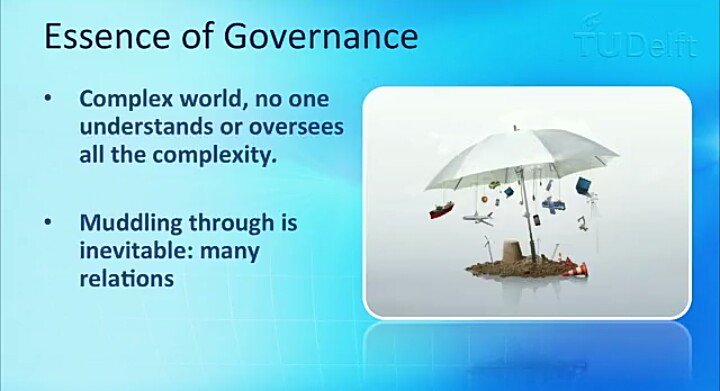 Essence of Governance

TUDelft

• Complex world, no one understands or oversees all the complexity.

• Muddling through is inevitable: many relations